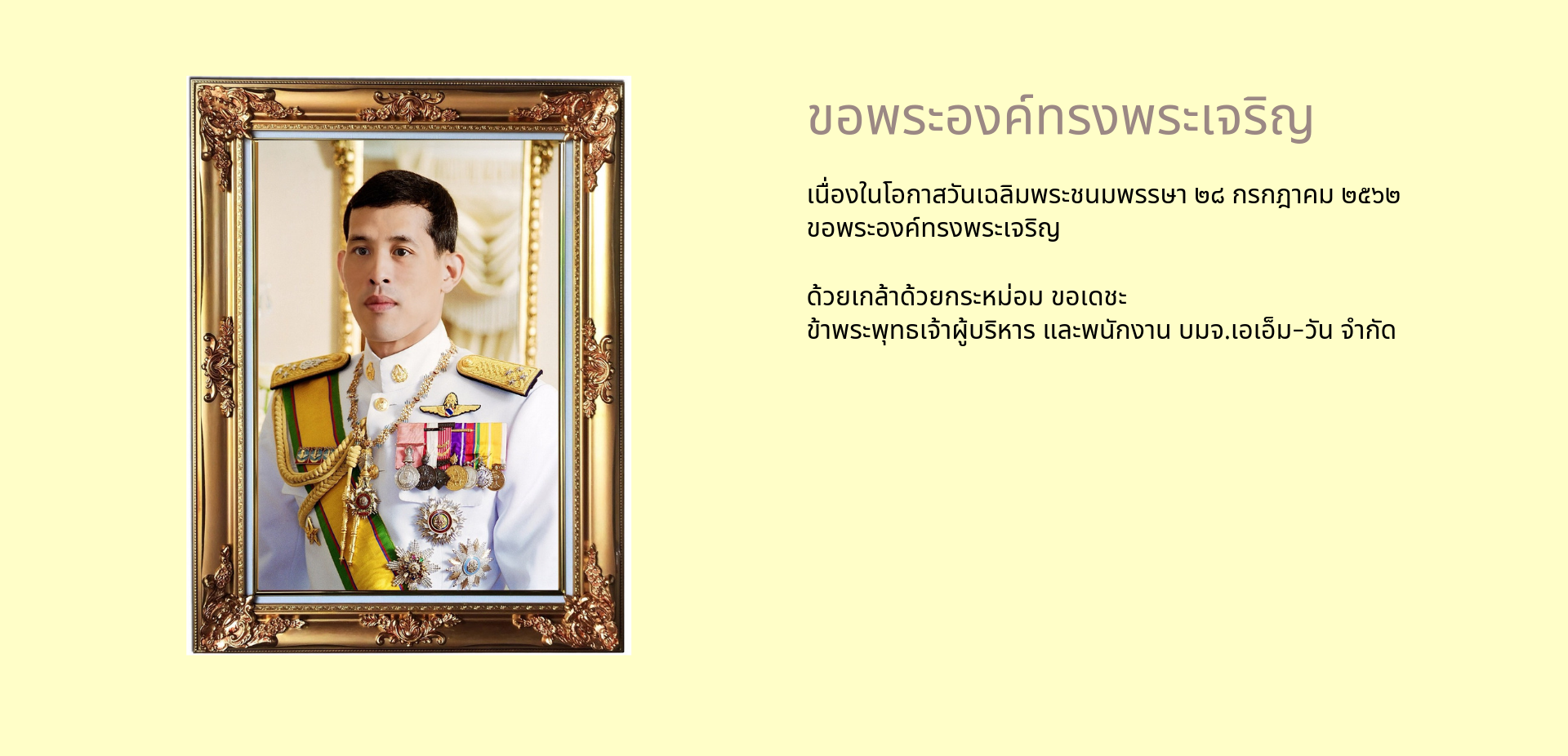 ขอพระองค์ทรงพระเจริญ

เนื่องในโอกาสวันเฉลิมพระชนมพรรษา ๒๘ กรกฎาคม ๒๕๖๒
ขอพระองค์ทรงพระเจริญ

ด้วยเกล้าด้วยกระหม่อม ขอเดชะ
ข้าพระพุทธเจ้าผู้บริหาร และพนักงาน บมจ.เอเอ็ม-วัน จำกัด